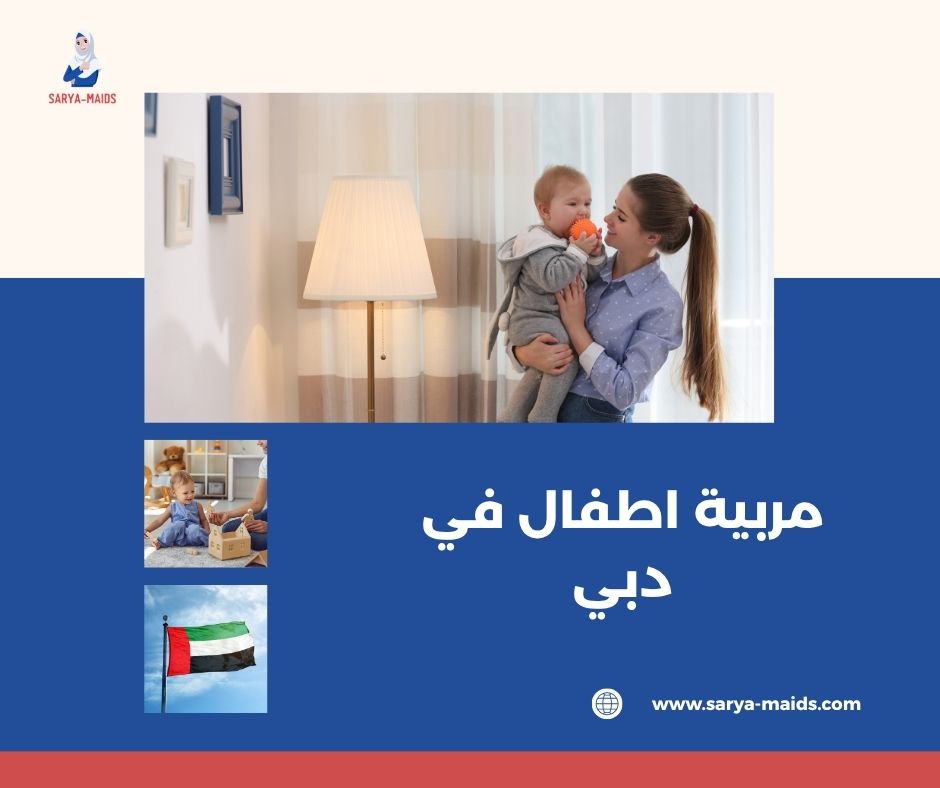 SARYA-MAIDS

مربية اطفال في دبي

www.sarya-maids.com